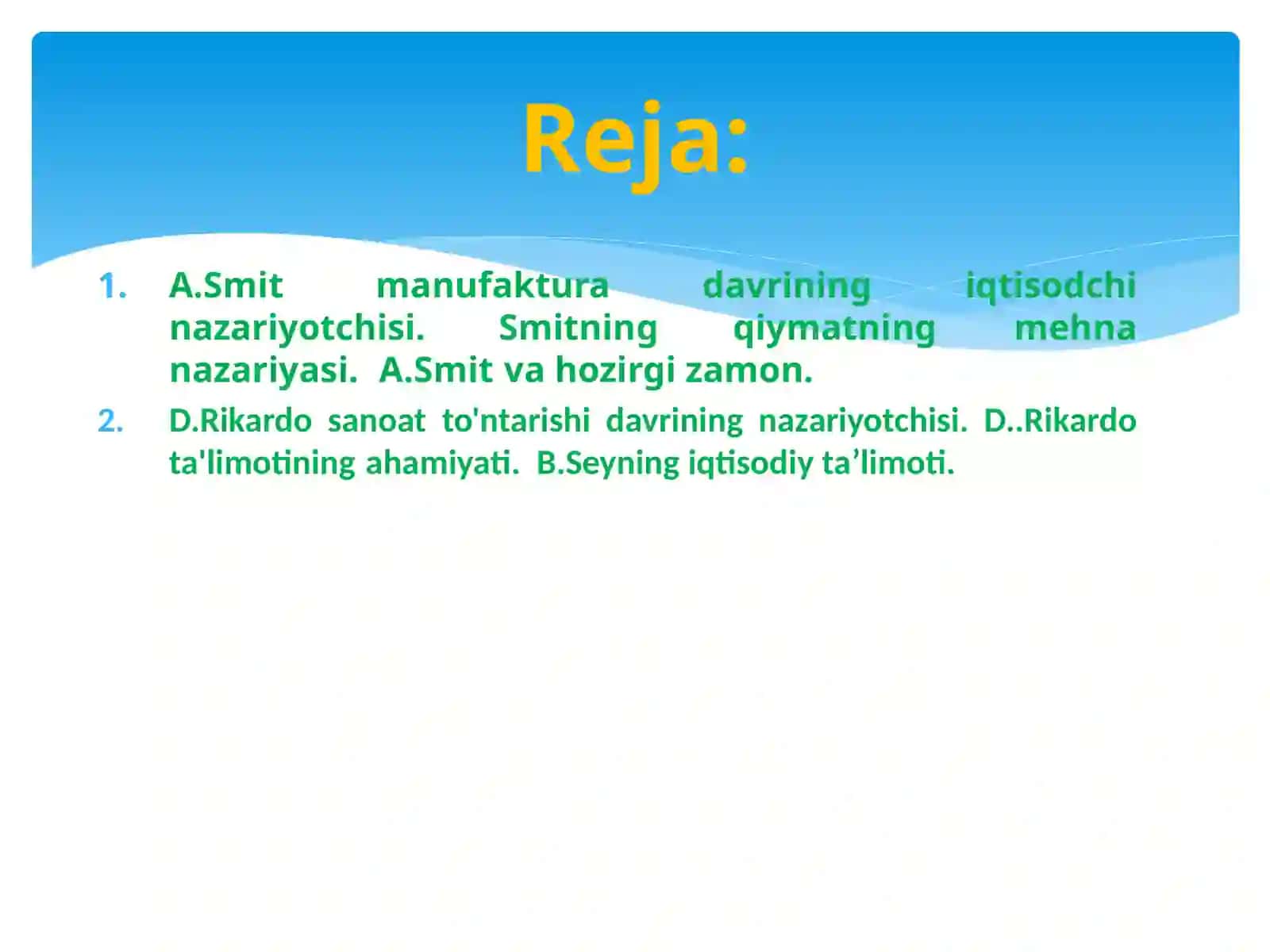 Reja:

1. A.Smit manufaktura davrining iqtisodchi nazariyotchisi. Smitning qiymatning mehna nazariyasi. A.Smit va hozirgi zamon.

2. D.Rikardo sanoat to'ntarishi davrining nazariyotchisi. D..Rikardo ta'limotining ahamiyati. B.Seyning iqtisodiy ta’limoti.